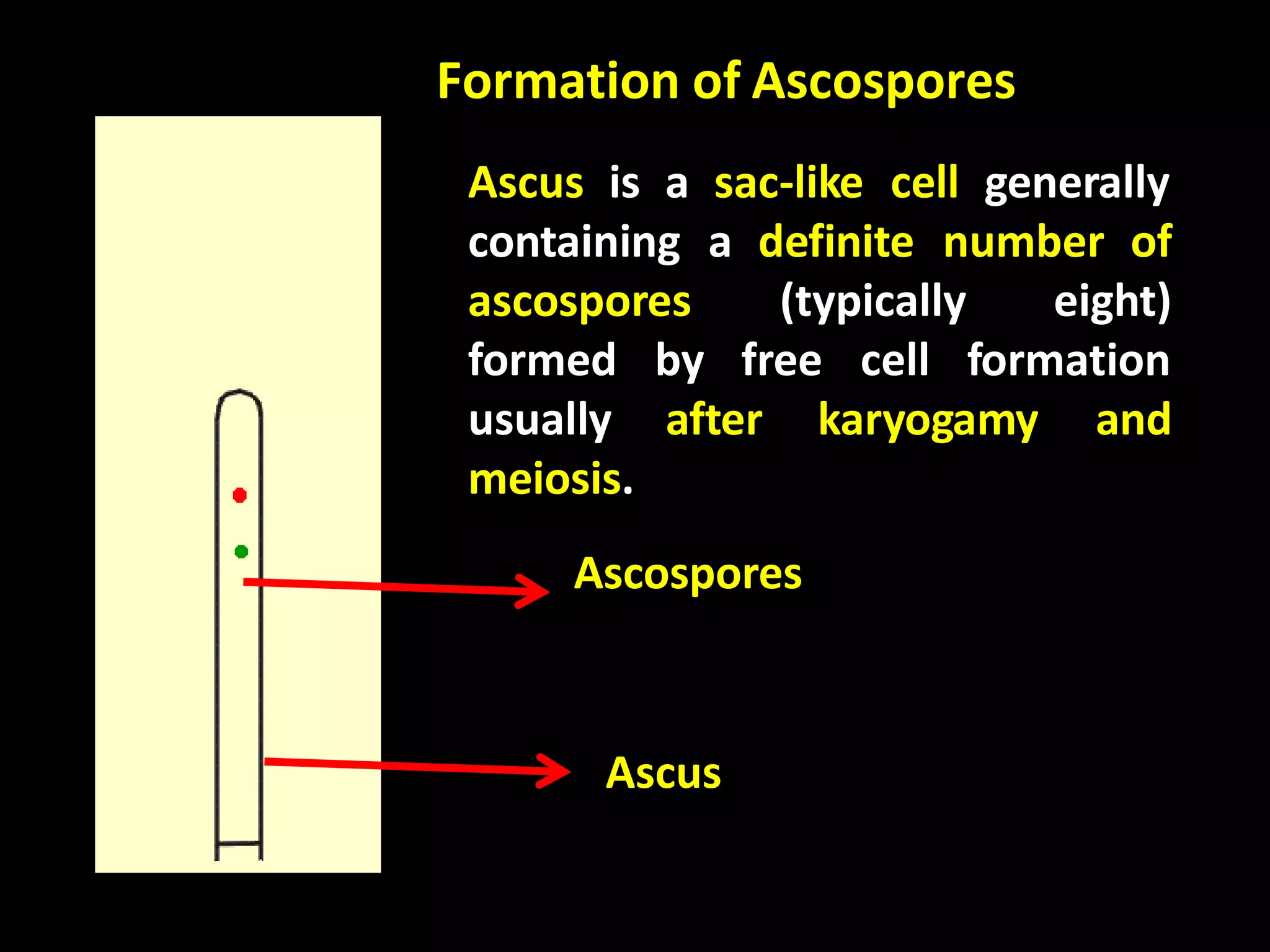 Formation of Ascospores

Ascus is a sac-like cell generally containing a definite number of ascospores (typically eight) formed by free cell formation usually after karyogamy and meiosis.

Ascospores

Ascus